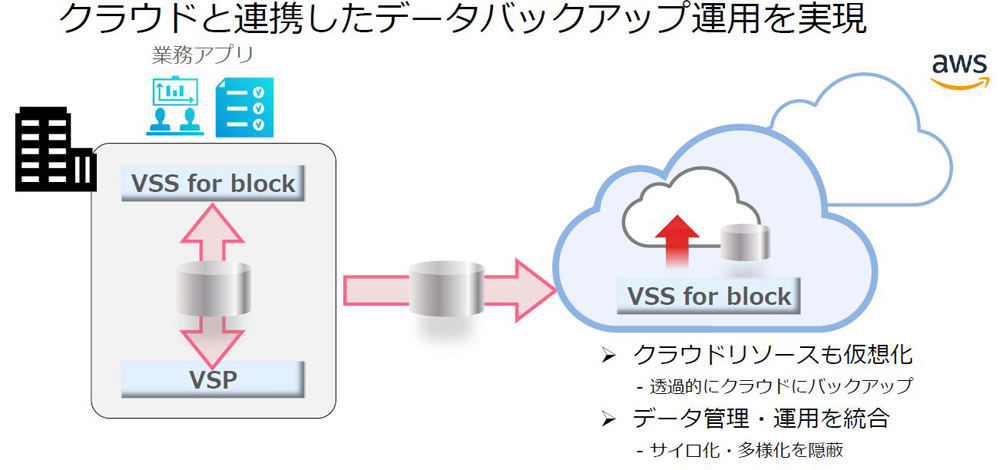 クラウドと連携したデータバックアップ運用を実現

業務アプリ

aws

VSS for block

VSP

VSS for block

➢ クラウドリソースも仮想化
- 透過的にクラウドにバックアップ
➢ データ管理・運用を統合
- サイロ化・多様化を隠蔽